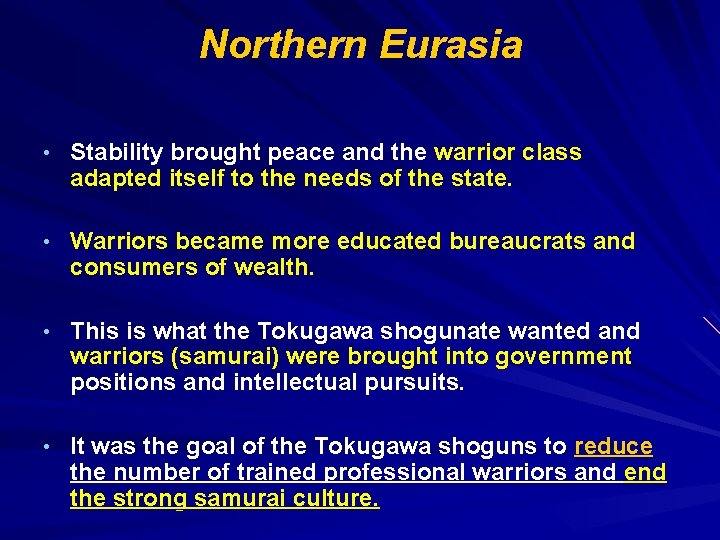 Northern Eurasia

• Stability brought peace and the warrior class adapted itself to the needs of the state.

• Warriors became more educated bureaucrats and consumers of wealth.

• This is what the Tokugawa shogunate wanted and warriors (samurai) were brought into government positions and intellectual pursuits.

• It was the goal of the Tokugawa shoguns to reduce the number of trained professional warriors and end the strong samurai culture.